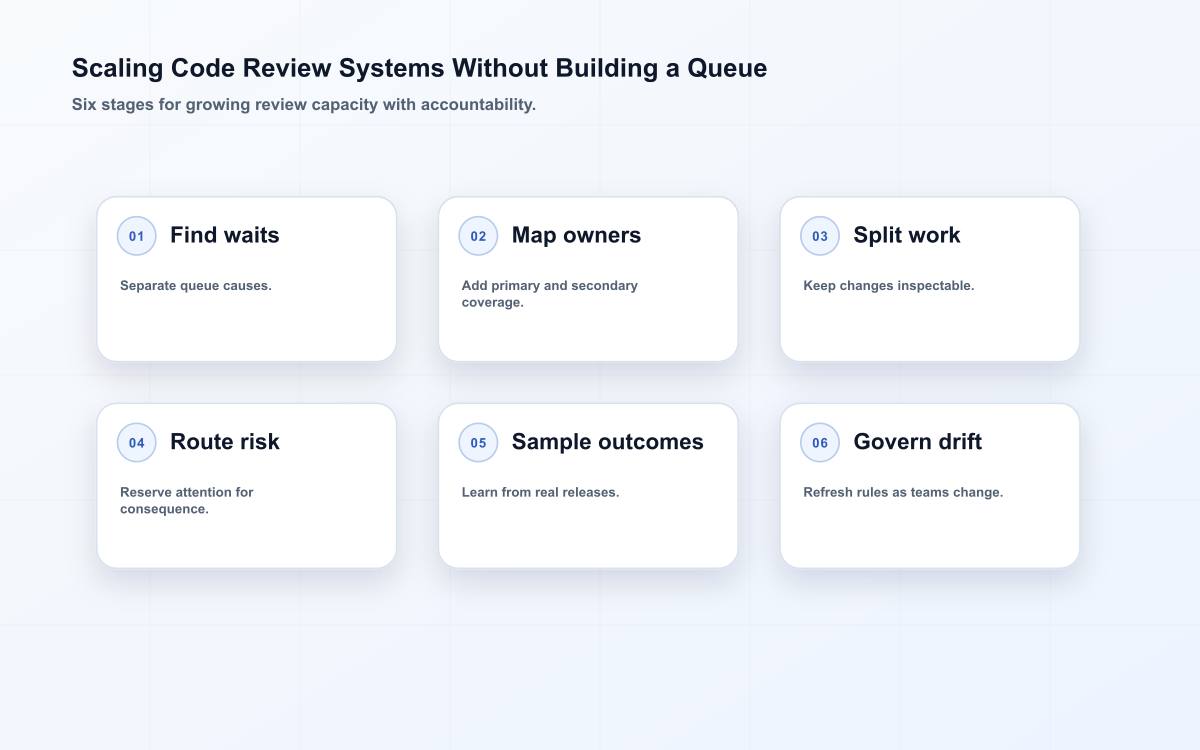 Scaling Code Review Systems Without Building a Queue

Six stages for growing review capacity with accountability.

01 Find waits

Separate queue causes.

02 Map owners

Add primary and secondary coverage.

03 Split work

Keep changes inspectable.

04 Route risk

Reserve attention for consequence.

05 Sample outcomes

Learn from real releases.

06 Govern drift

Refresh rules as teams change.